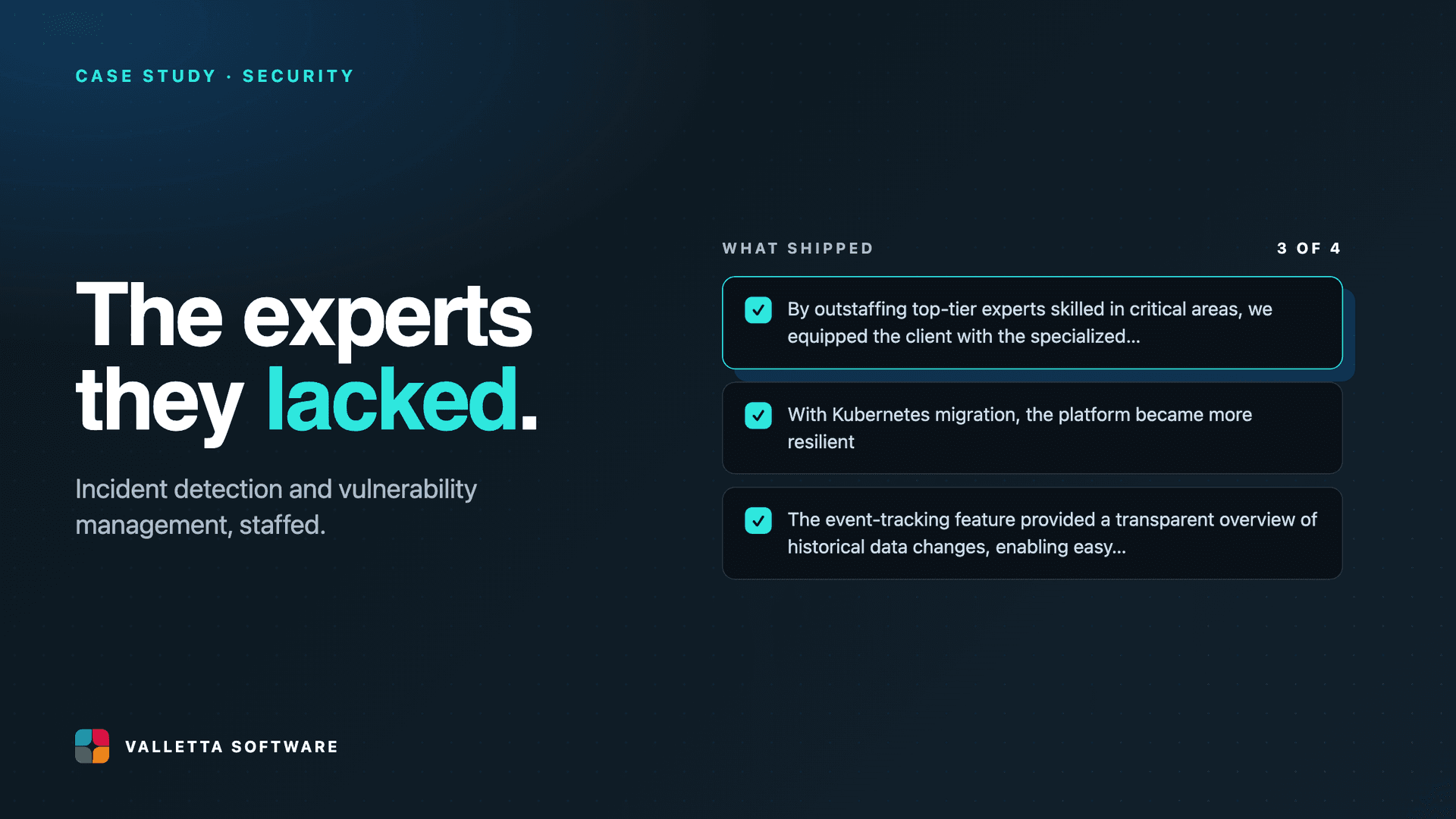 CASE STUDY · SECURITY

The experts they lacked.

Incident detection and vulnerability management, staffed.

WHAT SHIPPED

3 OF 4

By outstaffing top-tier experts skilled in critical areas, we equipped the client with the specialized...

With Kubernetes migration, the platform became more resilient

The event-tracking feature provided a transparent overview of historical data changes, enabling easy...

VALLETTA SOFTWARE